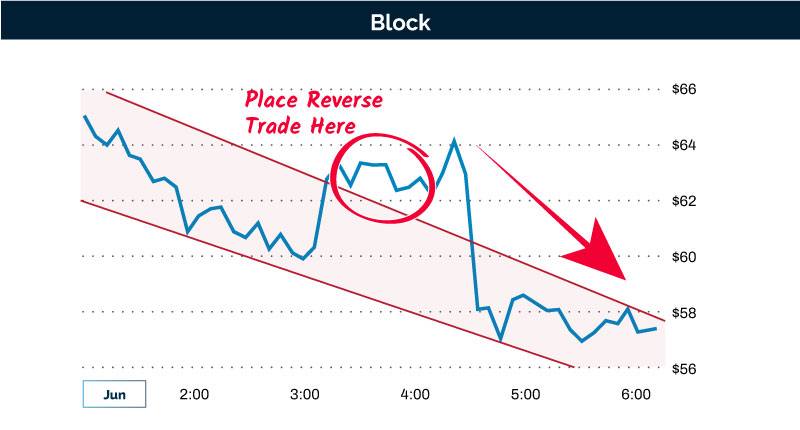 Block

Place Reverse Trade Here

$66
$64
$62
$60
$58
$56

Jun
2:00
3:00
4:00
5:00
6:00